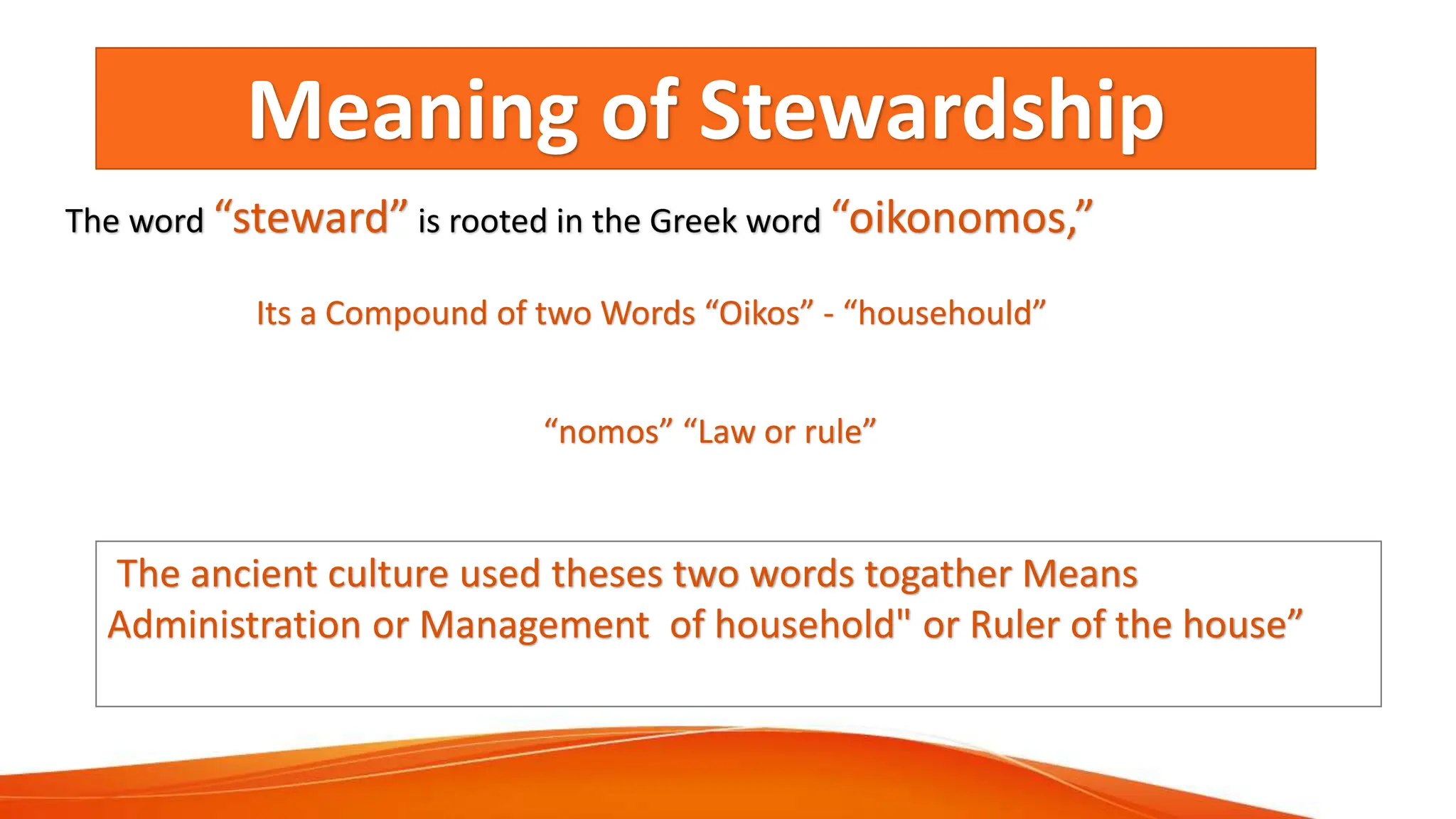 Meaning of Stewardship

The word “steward” is rooted in the Greek word “oikonomos,”

Its a Compound of two Words “Oikos” - “househould”

“nomos” “Law or rule”

The ancient culture used theses two words togather Means Administration or Management of household" or Ruler of the house”